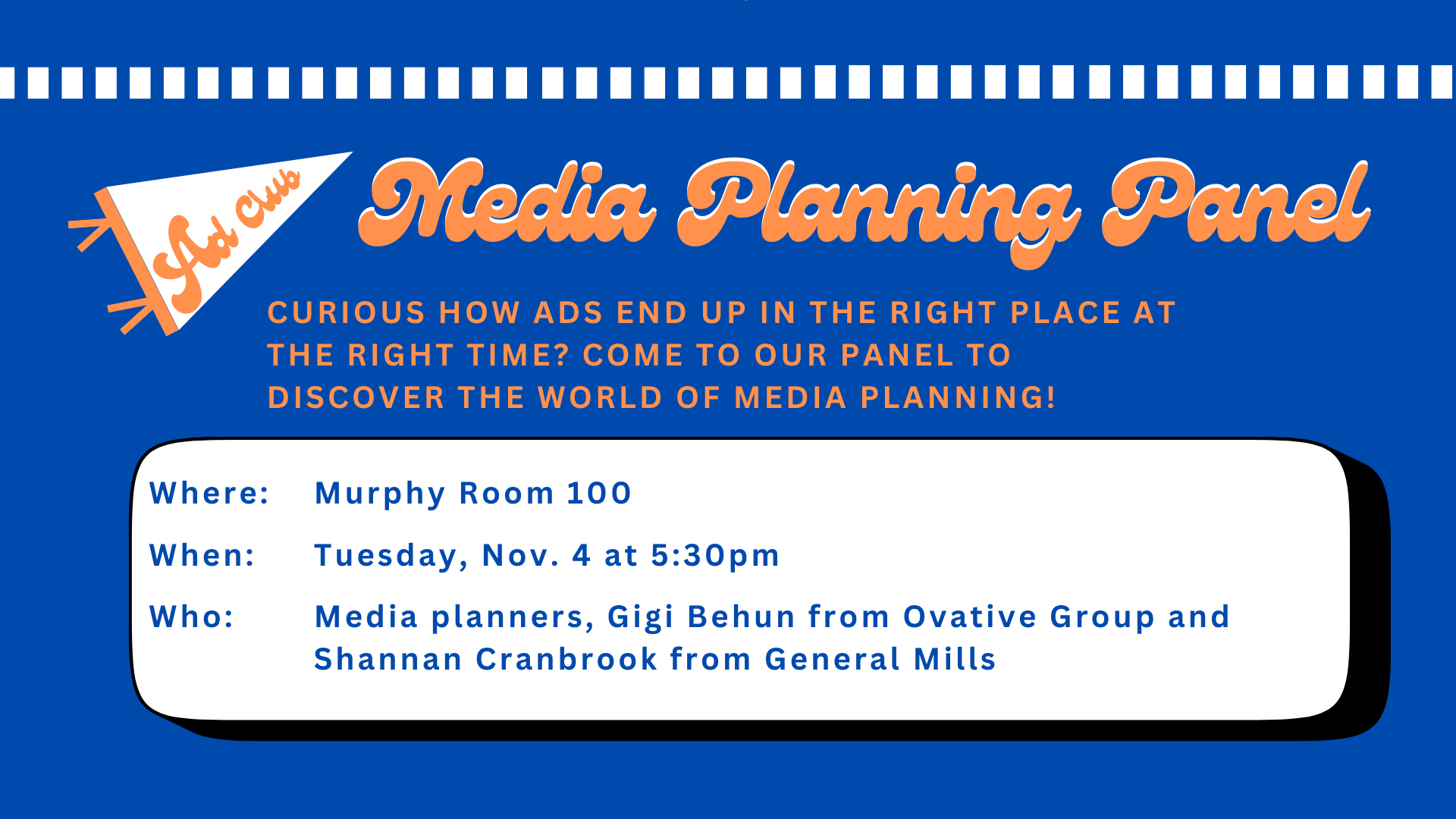 Ad Club

Media Planning Panel

CURIOUS HOW ADS END UP IN THE RIGHT PLACE AT THE RIGHT TIME? COME TO OUR PANEL TO DISCOVER THE WORLD OF MEDIA PLANNING!

Where: Murphy Room 100

When: Tuesday, Nov. 4 at 5:30pm

Who: Media planners, Gigi Behun from Ovative Group and Shannan Cranbrook from General Mills